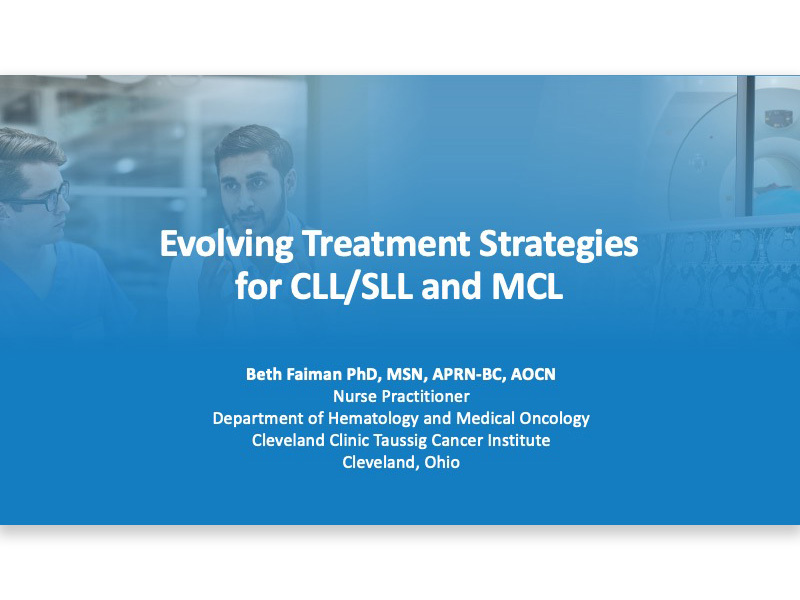 Evolving Treatment Strategies for CLL/SLL and MCL

Beth Faiman PhD, MSN, APRN-BC, AOCN
Nurse Practitioner
Department of Hematology and Medical Oncology
Cleveland Clinic Taussig Cancer Institute
Cleveland, Ohio